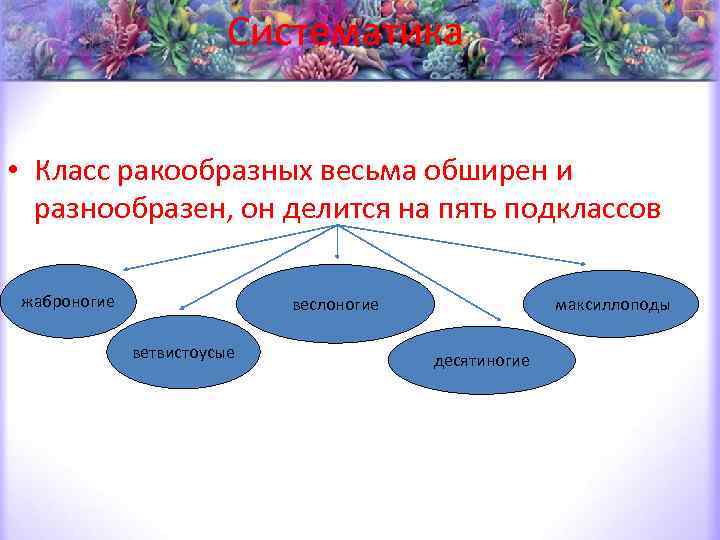 Систематика

• Класс ракообразных весьма обширен и разнообразен, он делится на пять подклассов

жаброногие

ветвистоусые

веслоногие

десятиногие

максиллоподы